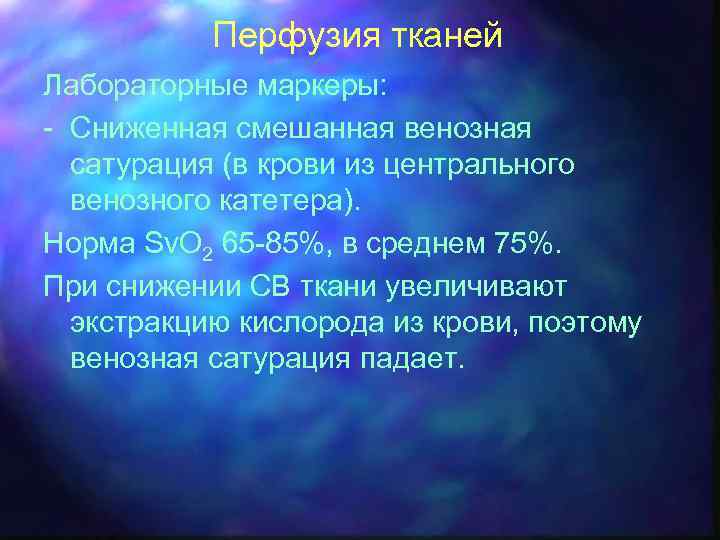 Перфузия тканей

Лабораторные маркеры:

- Сниженная смешанная венозная сатурация (в крови из центрального венозного катетера).

Норма $SvO_2$ 65-85%, в среднем 75%.

При снижении СВ ткани увеличивают экстракцию кислорода из крови, поэтому венозная сатурация падает.